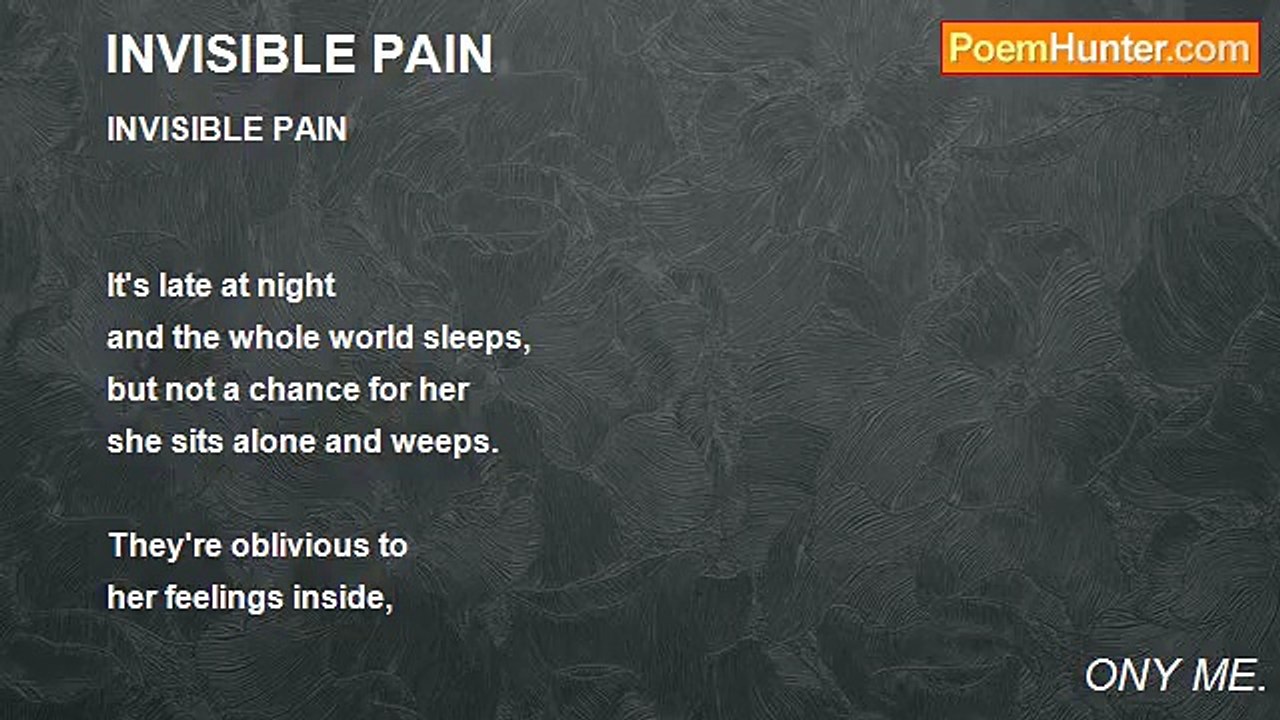 INVISIBLE PAIN

PoemHunter.com

INVISIBLE PAIN

It's late at night
and the whole world sleeps,
but not a chance for her
she sits alone and weeps.

They're oblivious to
her feelings inside,

ONY ME.